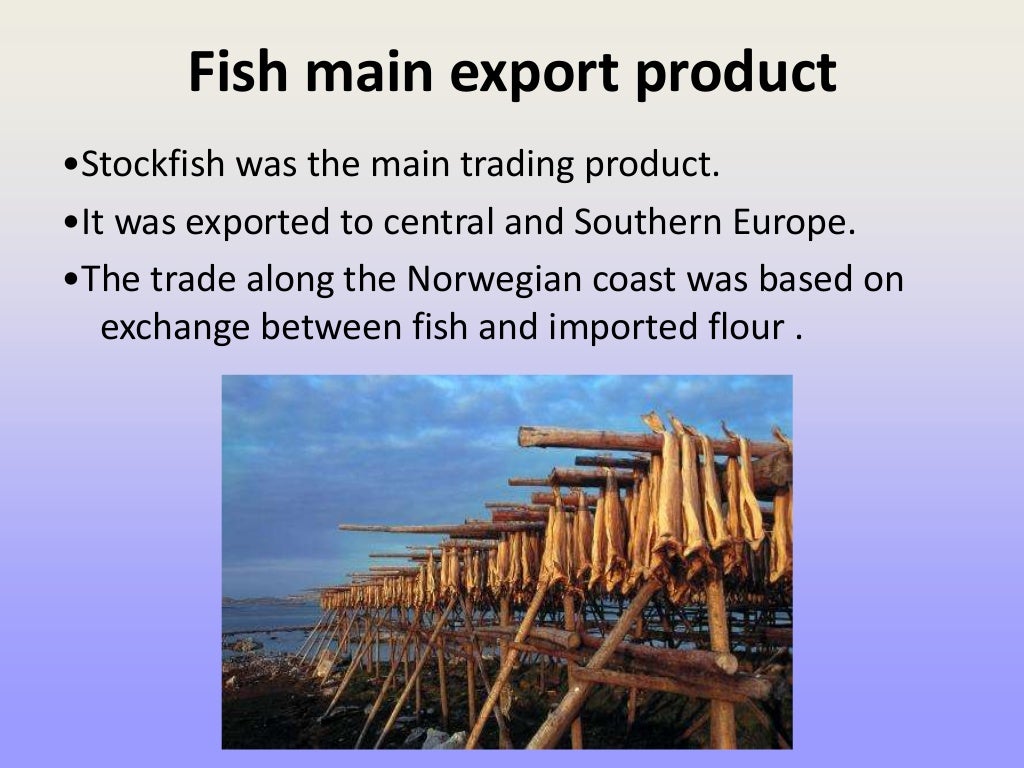 Fish main export product

•Stockfish was the main trading product.

•It was exported to central and Southern Europe.

•The trade along the Norwegian coast was based on exchange between fish and imported flour .